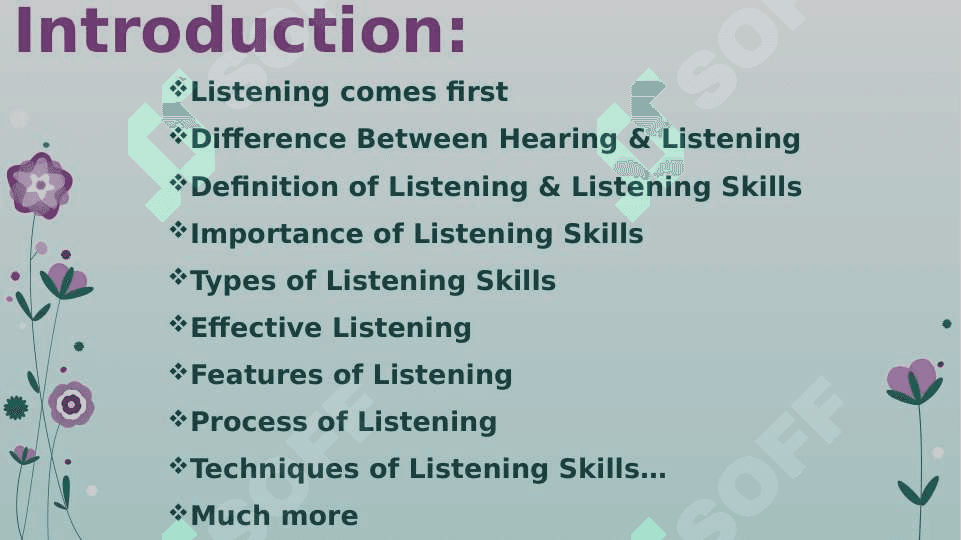 Introduction:

❖Listening comes first
❖Difference Between Hearing & Listening
❖Definition of Listening & Listening Skills
❖Importance of Listening Skills
❖Types of Listening Skills
❖Effective Listening
❖Features of Listening
❖Process of Listening
❖Techniques of Listening Skills…
❖Much more

SOFF SOFF SOFF SOFF